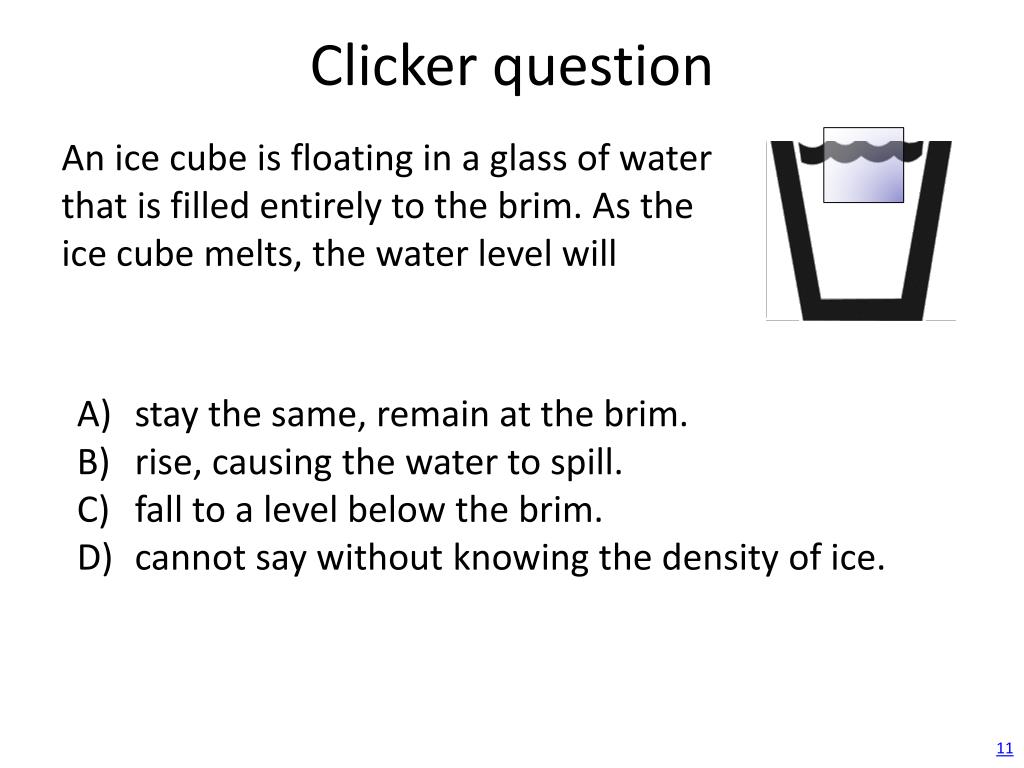 Clicker question

An ice cube is floating in a glass of water that is filled entirely to the brim. As the ice cube melts, the water level will

A) stay the same, remain at the brim.
B) rise, causing the water to spill.
C) fall to a level below the brim.
D) cannot say without knowing the density of ice.

11